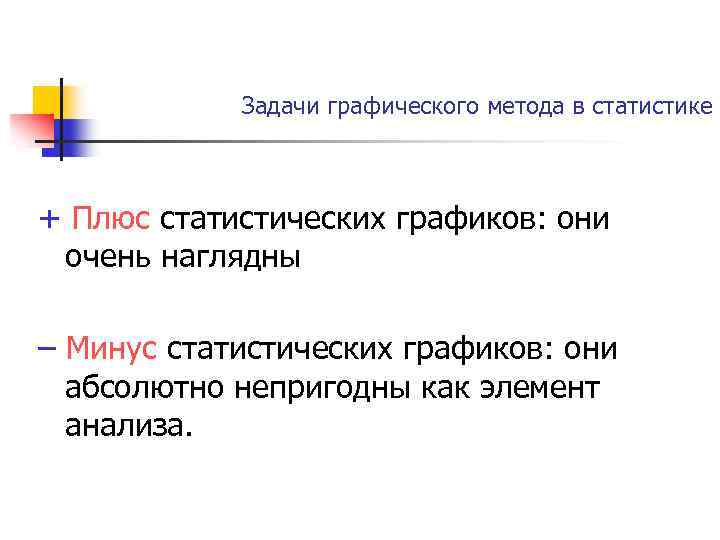 Задачи графического метода в статистике

+ Плюс статистических графиков: они очень наглядны

– Минус статистических графиков: они абсолютно непригодны как элемент анализа.